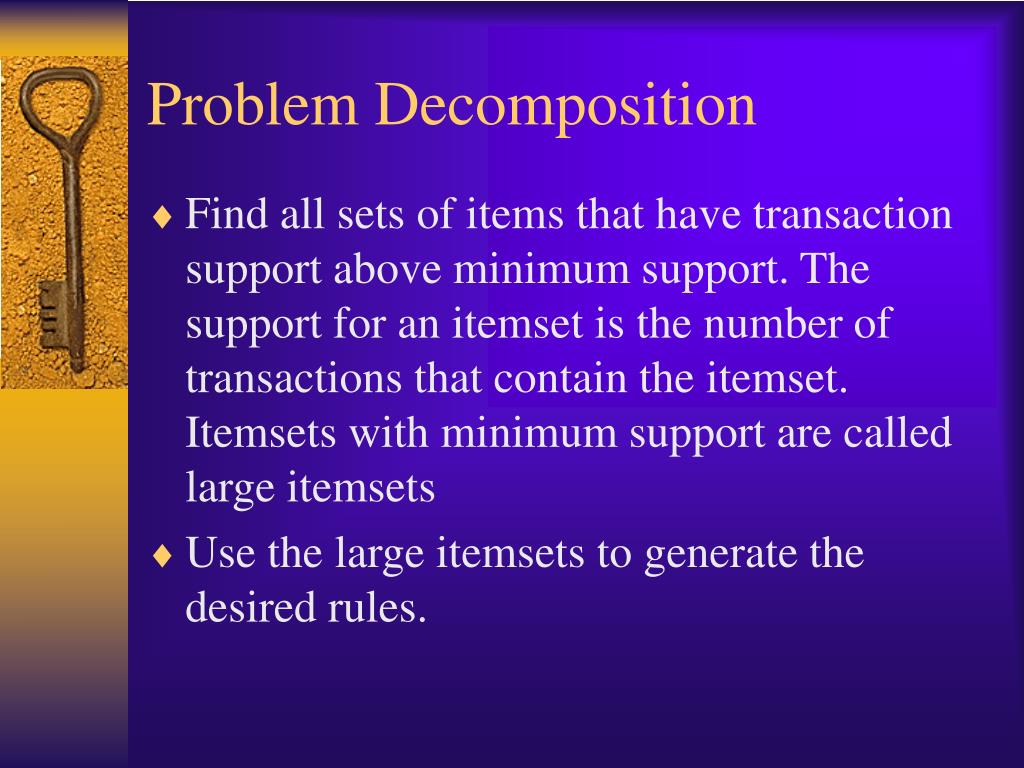 Problem Decomposition

♦ Find all sets of items that have transaction support above minimum support. The support for an itemset is the number of transactions that contain the itemset. Itemsets with minimum support are called large itemsets

♦ Use the large itemsets to generate the desired rules.